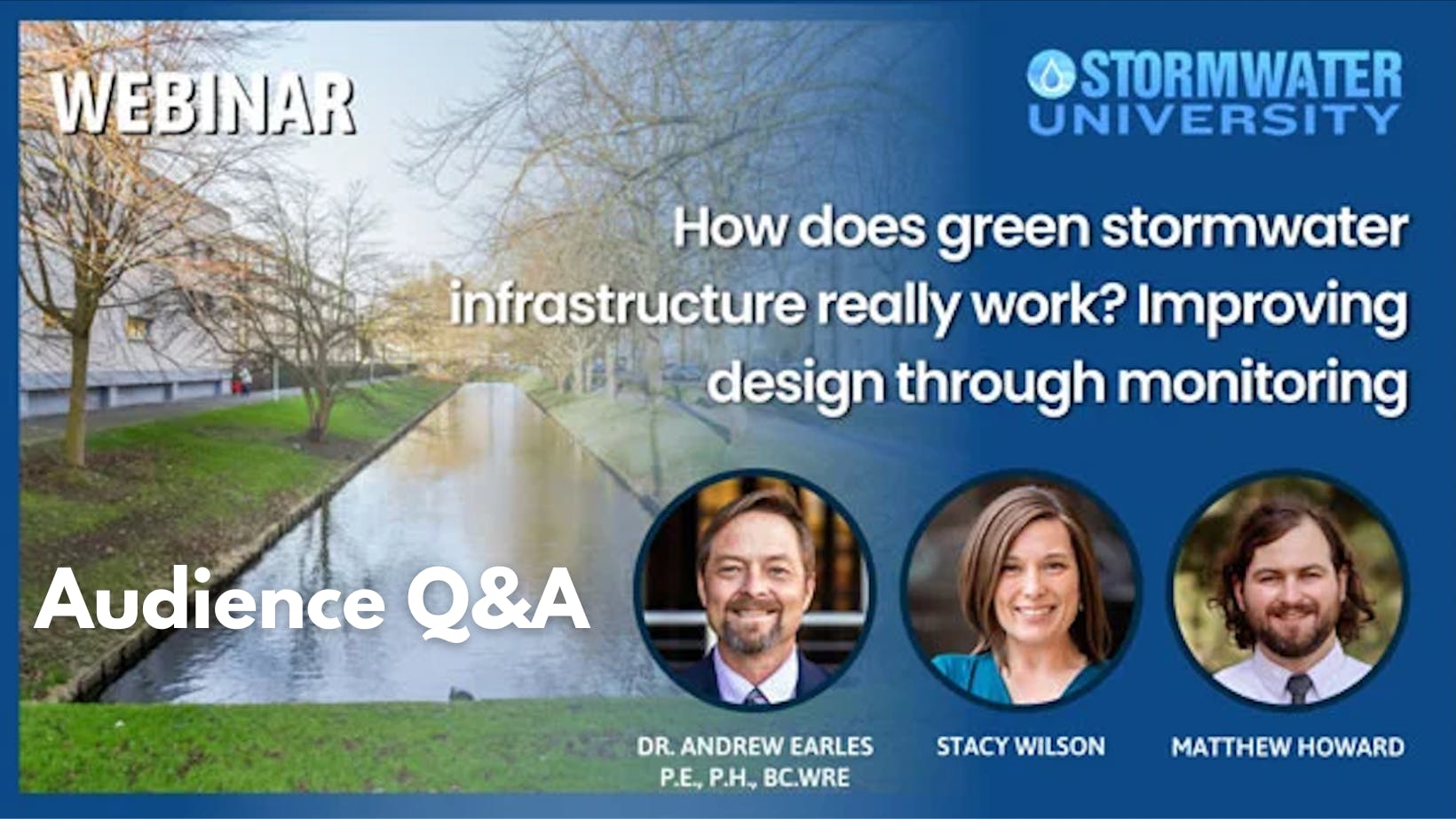 WEBINAR

STORMWATER UNIVERSITY

How does green stormwater infrastructure really work? Improving design through monitoring

Audience Q&A

DR. ANDREW EARLES P.E., P.H., BC.WRE

STACY WILSON

MATTHEW HOWARD